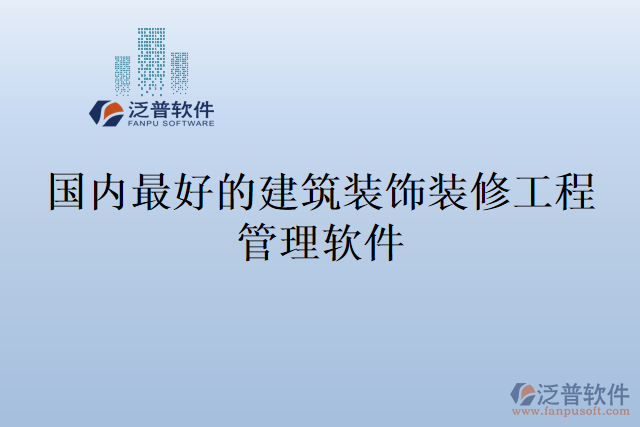 泛普软件
FANPU SOFTWARE

国内最好的建筑装饰装修工程管理软件

泛普软件
www.fanpusoft.com